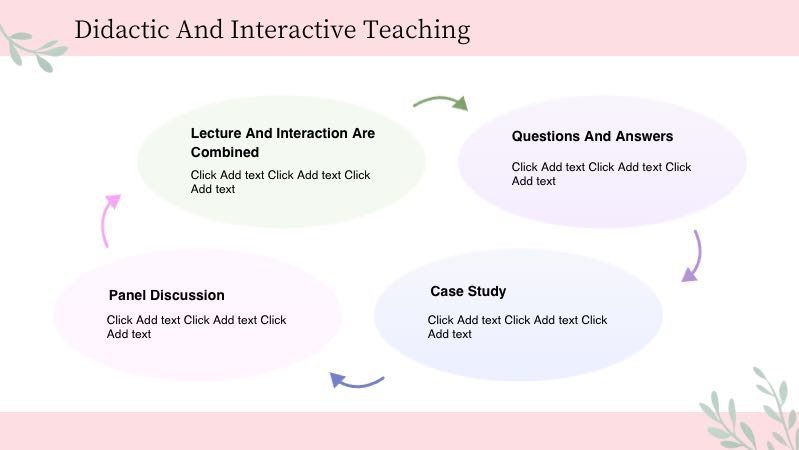 Didactic And Interactive Teaching

Lecture And Interaction Are Combined

Click Add text Click Add text Click Add text

Questions And Answers

Click Add text Click Add text Click Add text

Case Study

Click Add text Click Add text Click Add text

Panel Discussion

Click Add text Click Add text Click Add text